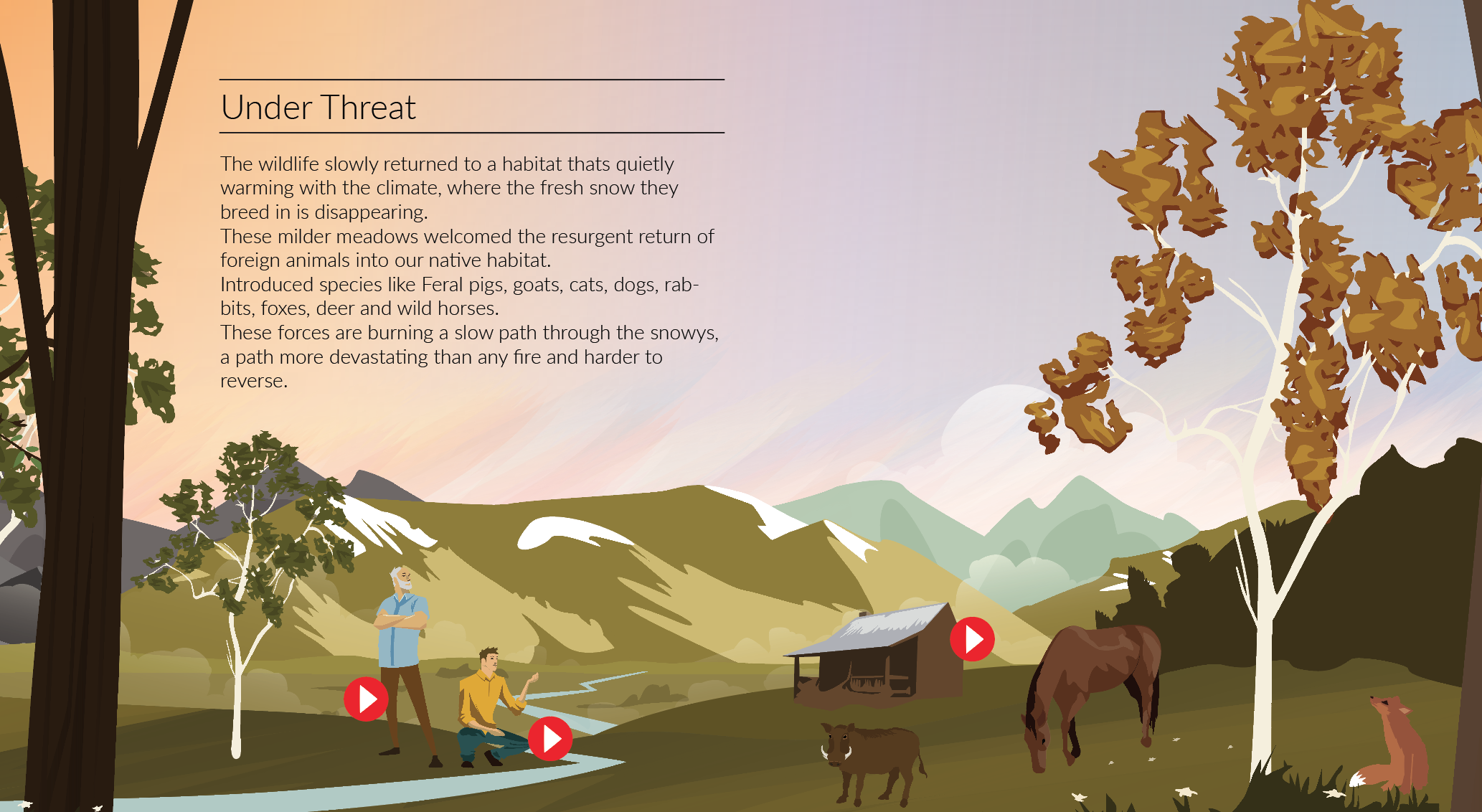 Under Threat

The wildlife slowly returned to a habitat thats quietly warming with the climate, where the fresh snow they breed in is disappearing.
These milder meadows welcomed the resurgent return of foreign animals into our native habitat.
Introduced species like Feral pigs, goats, cats, dogs, rabbits, foxes, deer and wild horses.
These forces are burning a slow path through the snowys, a path more devastating than any fire and harder to reverse.